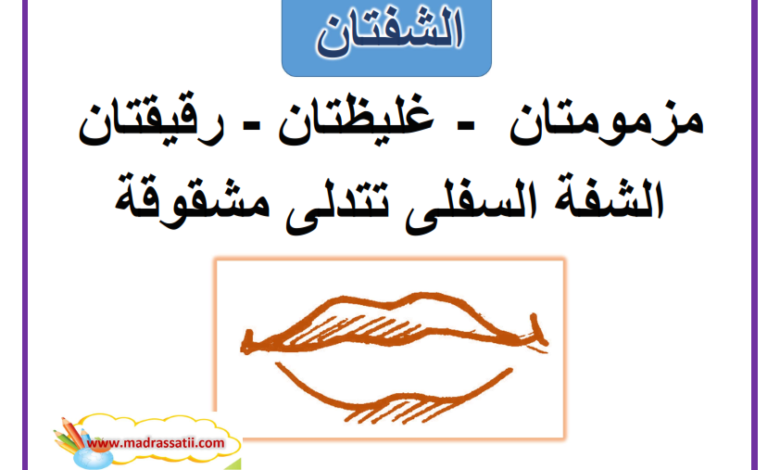 الشفتان

مزمومتان - غليظتان - رقيقتان
الشفة السفلى تتدلى مشقوقة

www.madrassatii.com